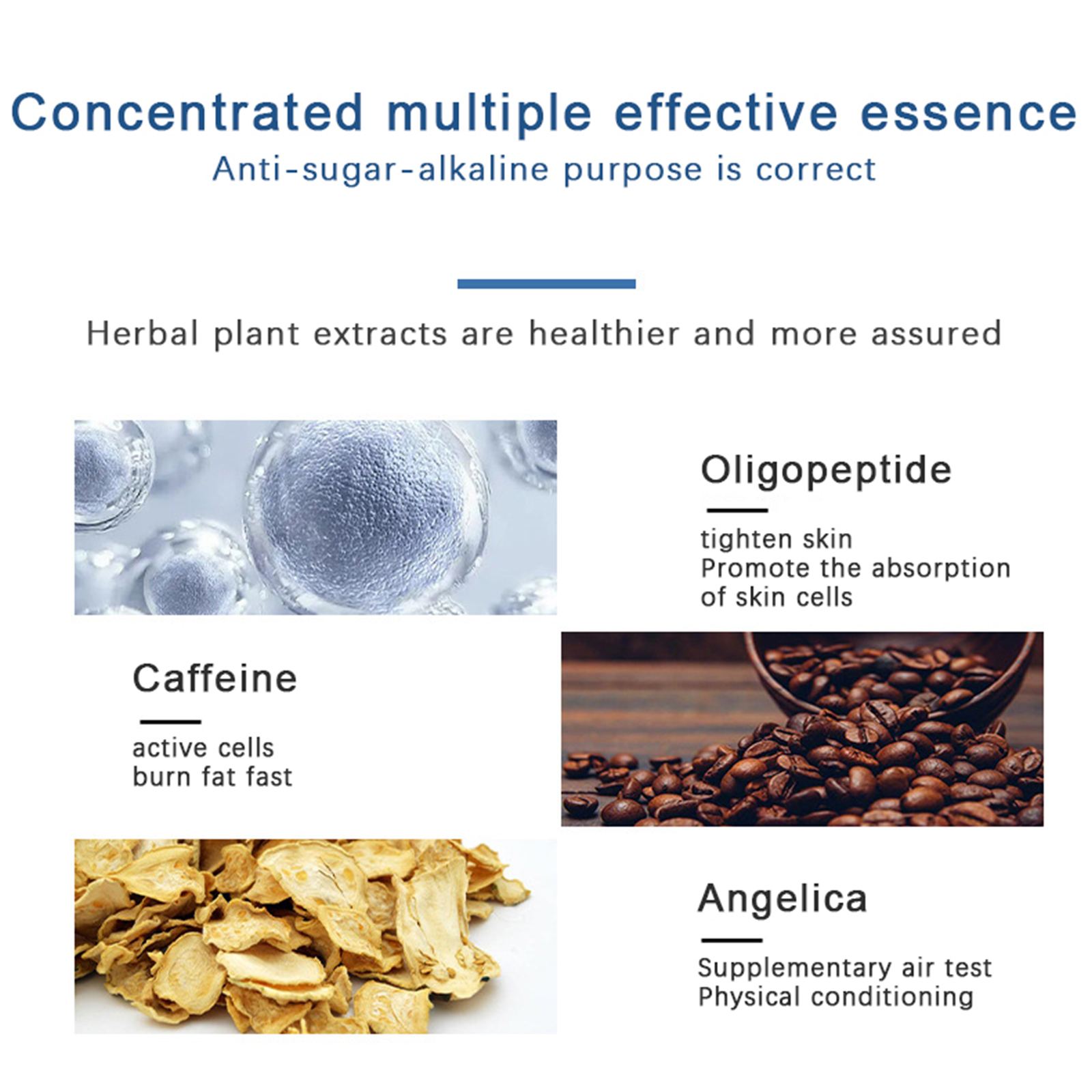 Concentrated multiple effective essence
Anti-sugar-alkaline purpose is correct

Herbal plant extracts are healthier and more assured

Oligopeptide

tighten skin
Promote the absorption of skin cells

Caffeine

active cells
burn fat fast

Angelica

Supplementary air test
Physical conditioning